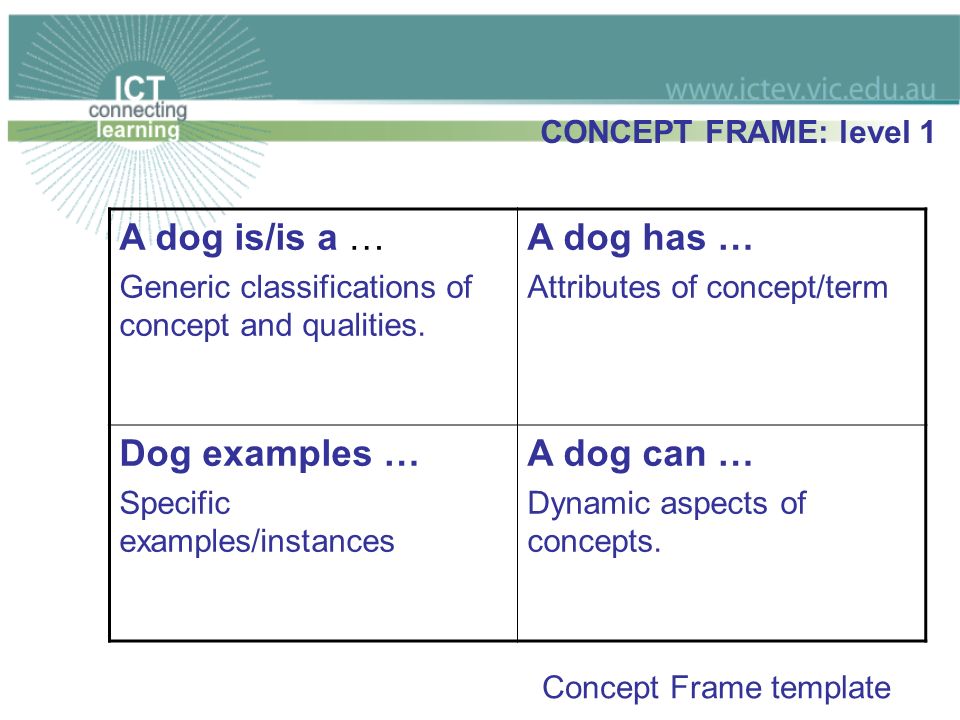 ICT
connecting
learning

www.ictev.vic.edu.au

CONCEPT FRAME: level 1

| A dog is/is a … Generic classifications of concept and qualities. | A dog has … Attributes of concept/term |
|---|---|
| Dog examples … Specific examples/instances | A dog can … Dynamic aspects of concepts. |

Concept Frame template